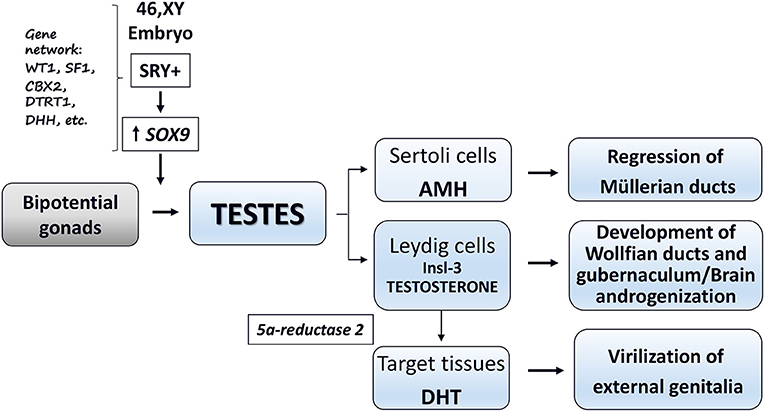 Gene network: WT1, SF1, CBX2, DTRT1, DHH, etc.

46,XY Embryo

SRY+

↑ SOX9

Bipotential gonads

TESTES

Sertoli cells AMH

Regression of Müllerian ducts

Leydig cells Insl-3 TESTOSTERONE

Development of Wollfian ducts and gubernaculum/Brain androgenization

5a-reductase 2

Target tissues DHT

Virilization of external genitalia